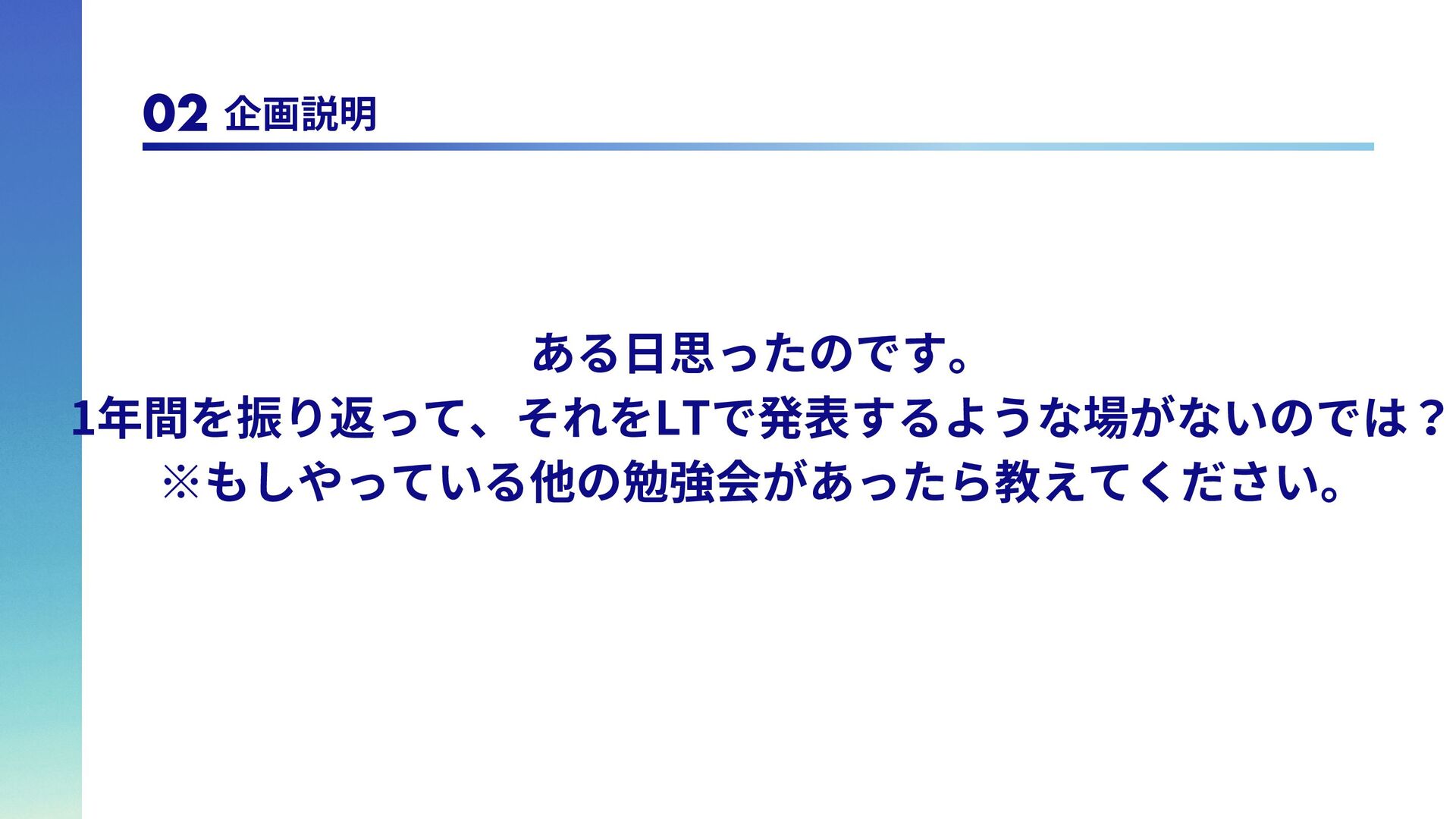 02 企画説明

ある日思ったのです。
1年間を振り返って、それをLTで発表するような場がないのでは？
※もしやっている他の勉強会があったら教えてください。